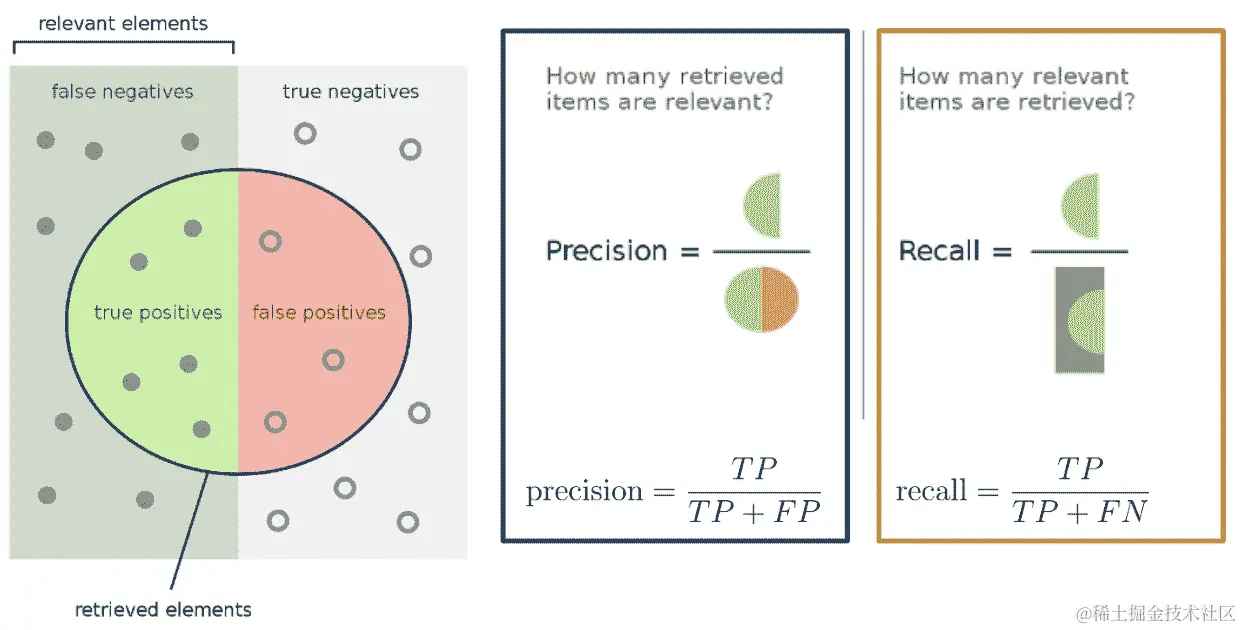 relevant elements

false negatives

true negatives

true positives

false positives

retrieved elements

How many retrieved items are relevant?

Precision =

$\text{precision} = \frac{TP}{TP + FP}$

How many relevant items are retrieved?

Recall =

$\text{recall} = \frac{TP}{TP + FN}$

@稀土掘金技术社区